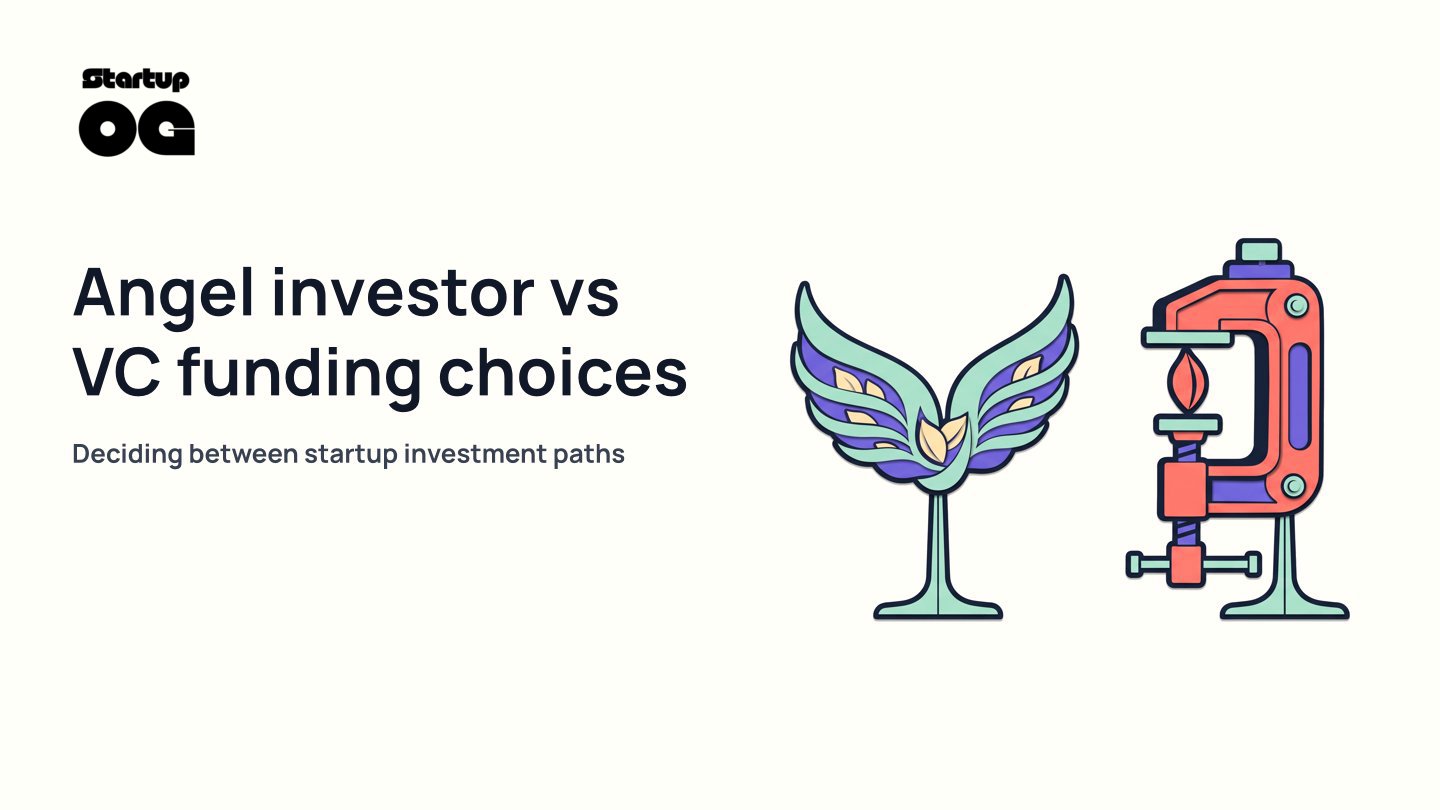 Startup
OG

Angel investor vs VC funding choices

Deciding between startup investment paths